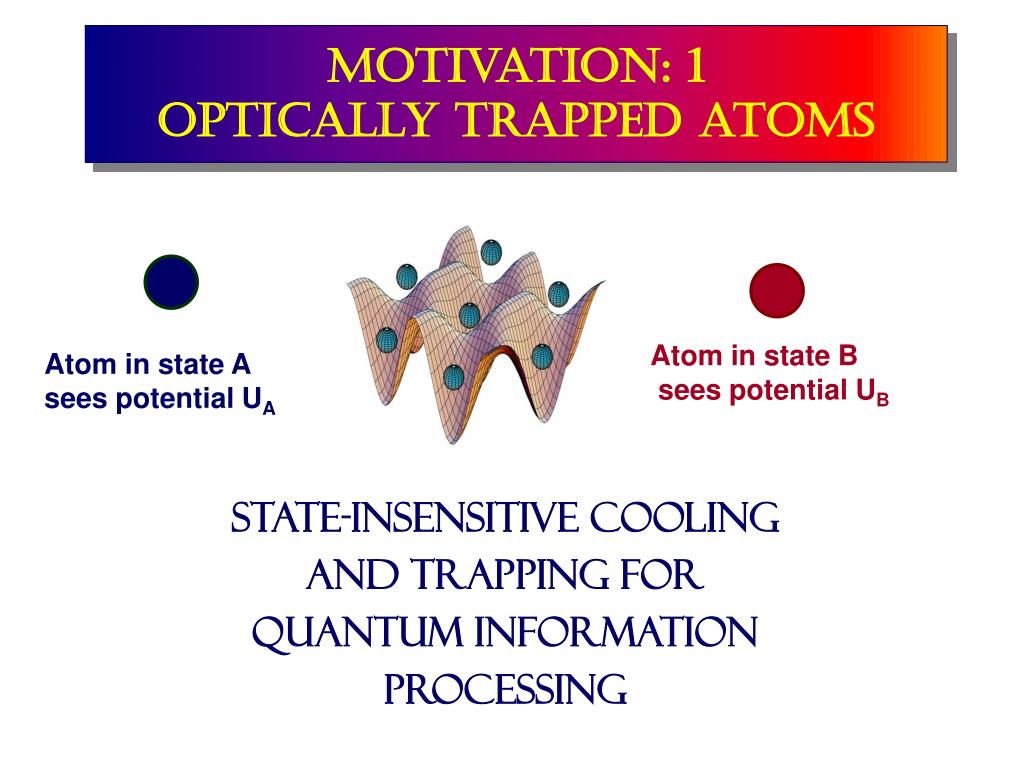 MOTIVATION: 1
OPTICALLY TRAPPED ATOMS

Atom in state A sees potential $U_A$

Atom in state B sees potential $U_B$

STATE-INSENSITIVE COOLING AND TRAPPING FOR QUANTUM INFORMATION PROCESSING